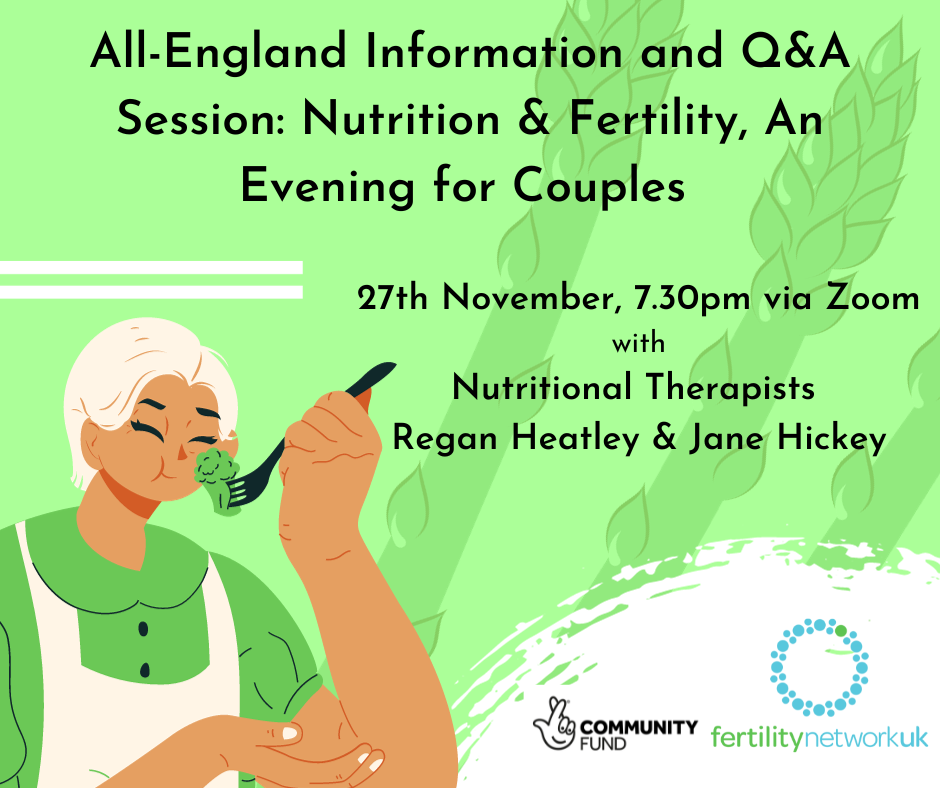 All-England Information and Q&A Session: Nutrition & Fertility, An Evening for Couples

27th November, 7.30pm via Zoom
with
Nutritional Therapists
Regan Heatley & Jane Hickey

COMMUNITY FUND

fertilitynetworkuk